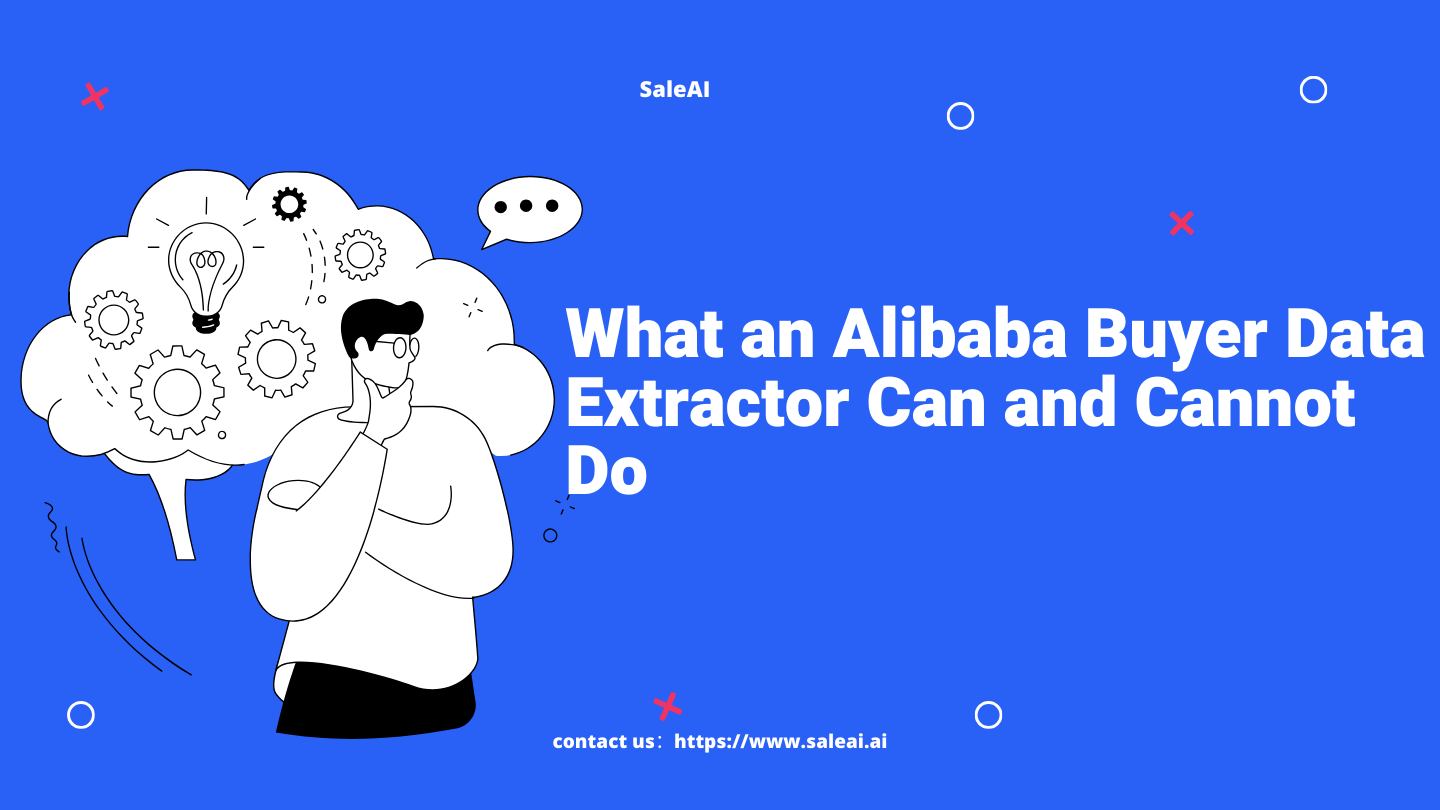 SaleAI

What an Alibaba Buyer Data Extractor Can and Cannot Do

contact us：https://www.saleai.ai